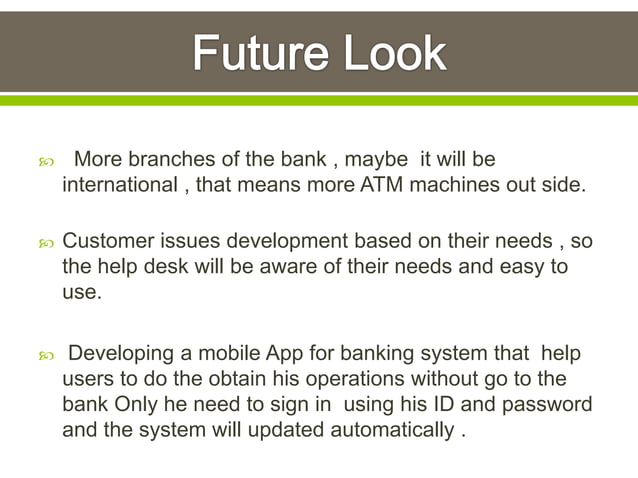 Future Look

More branches of the bank , maybe it will be international , that means more ATM machines out side.

Customer issues development based on their needs , so the help desk will be aware of their needs and easy to use.

Developing a mobile App for banking system that help users to do the obtain his operations without go to the bank Only he need to sign in using his ID and password and the system will updated automatically .